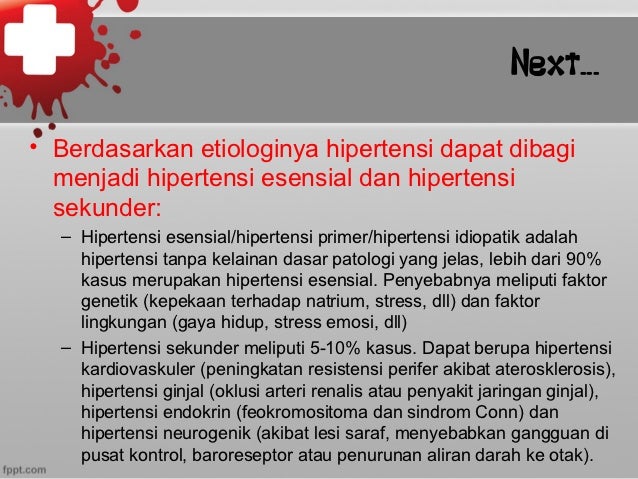 Next...

• Berdasarkan etiologinya hipertensi dapat dibagi menjadi hipertensi esensial dan hipertensi sekunder:

– Hipertensi esensial/hipertensi primer/hipertensi idiopatik adalah hipertensi tanpa kelainan dasar patologi yang jelas, lebih dari 90% kasus merupakan hipertensi esensial. Penyebabnya meliputi faktor genetik (kepekaan terhadap natrium, stress, dll) dan faktor lingkungan (gaya hidup, stress emosi, dll)

– Hipertensi sekunder meliputi 5-10% kasus. Dapat berupa hipertensi kardiovaskuler (peningkatan resistensi perifer akibat aterosklerosis), hipertensi ginjal (oklusi arteri renalis atau penyakit jaringan ginjal), hipertensi endokrin (feokromositoma dan sindrom Conn) dan hipertensi neurogenik (akibat lesi saraf, menyebabkan gangguan di pusat kontrol, baroreseptor atau penurunan aliran darah ke otak).

fppt.com